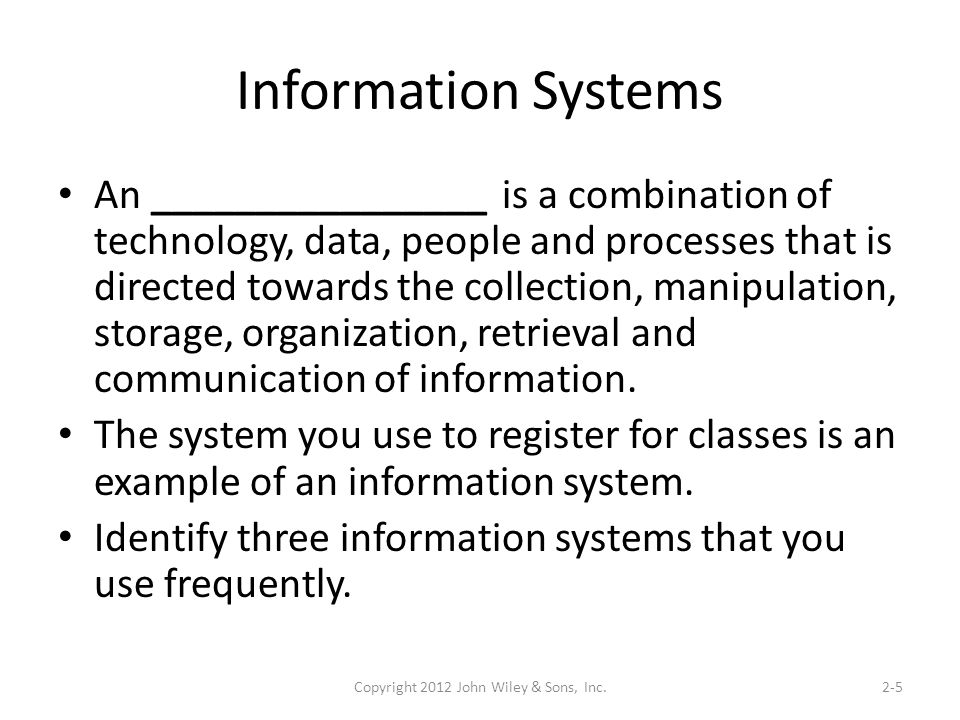 Information Systems

• An ________________ is a combination of technology, data, people and processes that is directed towards the collection, manipulation, storage, organization, retrieval and communication of information.

• The system you use to register for classes is an example of an information system.

• Identify three information systems that you use frequently.

Copyright 2012 John Wiley & Sons, Inc.

2-5